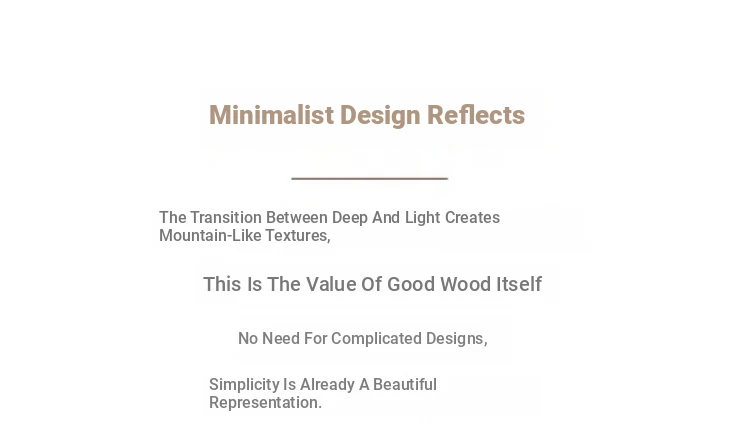 Minimalist Design Reflects

The Transition Between Deep And Light Creates Mountain-Like Textures,

This Is The Value Of Good Wood Itself

No Need For Complicated Designs,

Simplicity Is Already A Beautiful Representation.